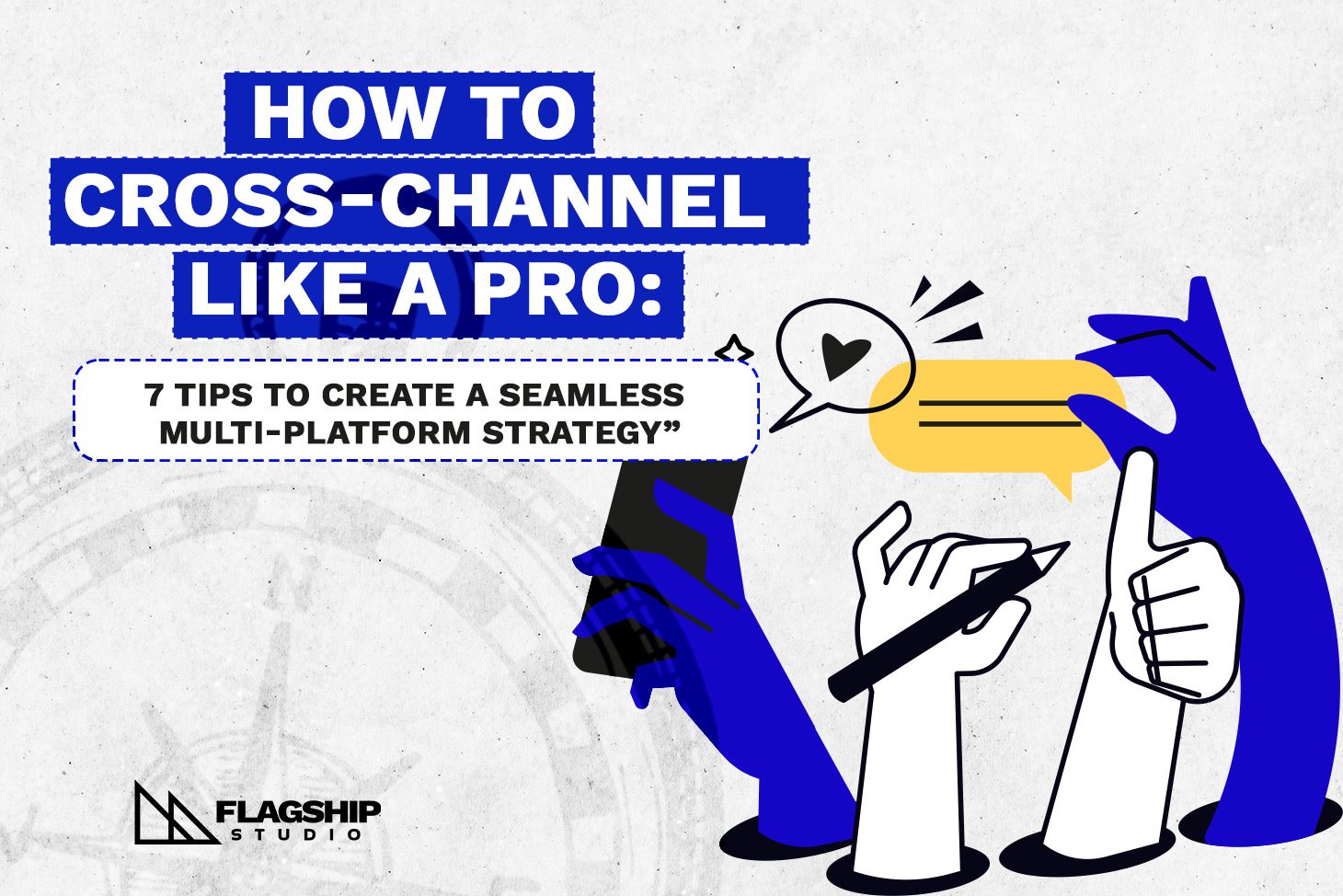 HOW TO CROSS-CHANNEL LIKE A PRO:

7 TIPS TO CREATE A SEAMLESS MULTI-PLATFORM STRATEGY”

FLAGSHIP STUDIO